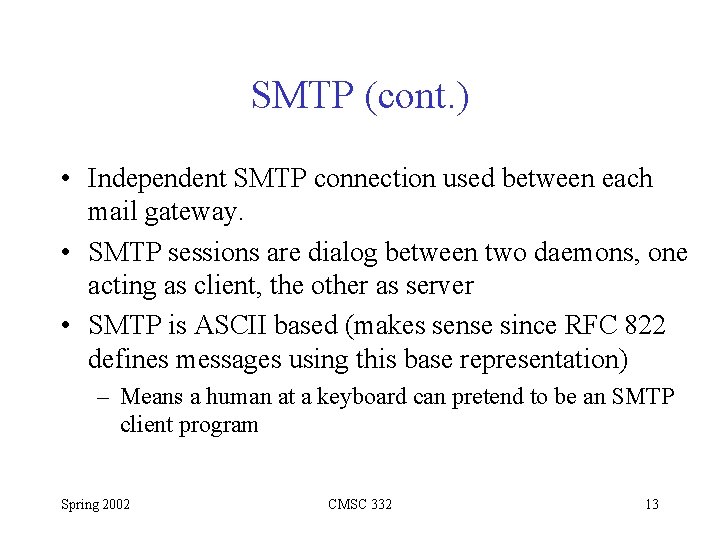 SMTP (cont.)

• Independent SMTP connection used between each mail gateway.

• SMTP sessions are dialog between two daemons, one acting as client, the other as server

• SMTP is ASCII based (makes sense since RFC 822 defines messages using this base representation)

– Means a human at a keyboard can pretend to be an SMTP client program

Spring 2002

CMSC 332

13